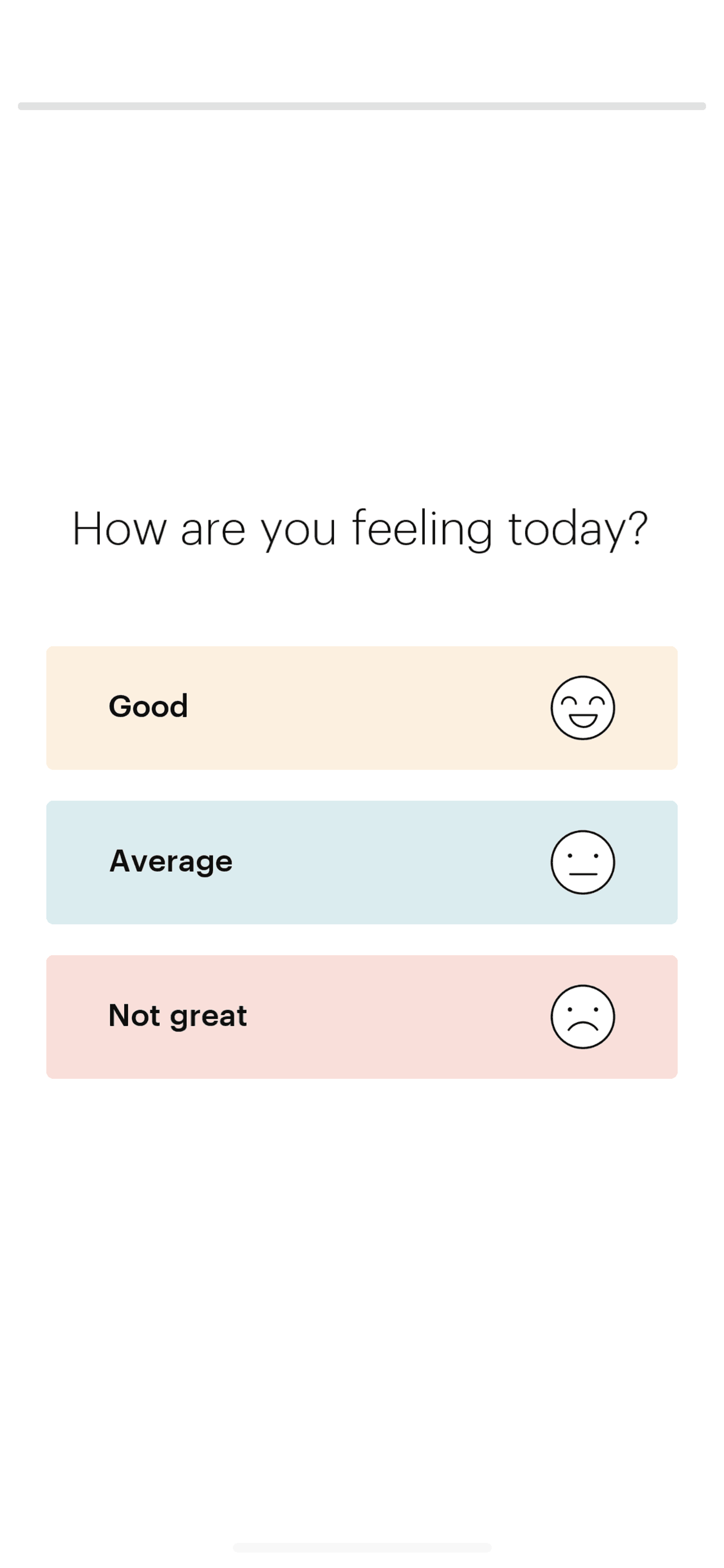 How are you feeling today?

Good

Average

Not great